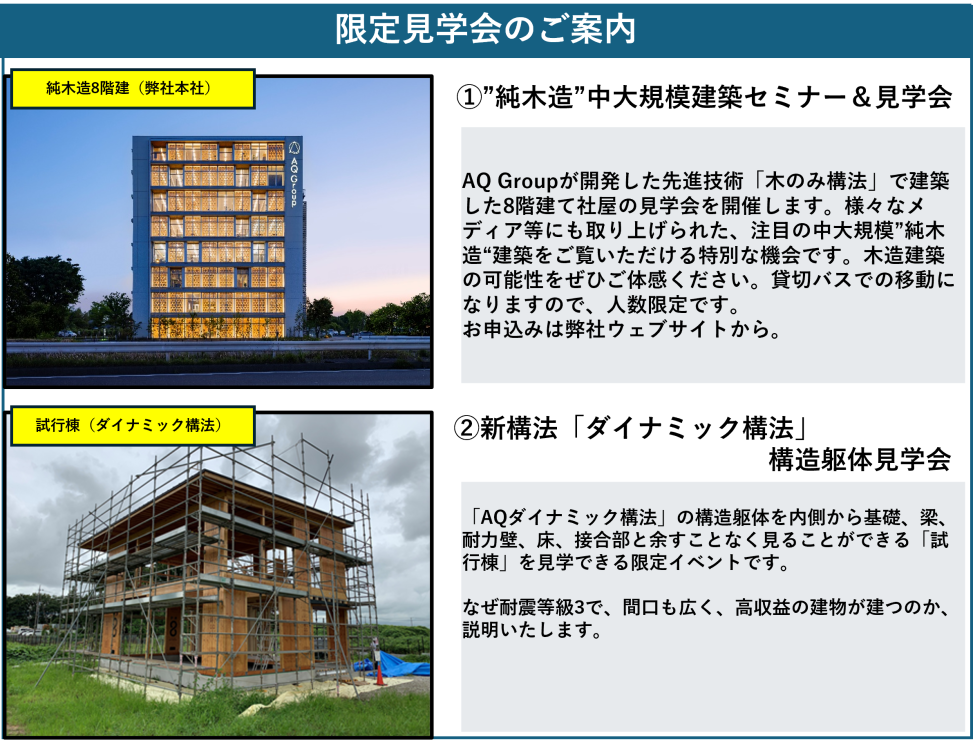 限定見学会のご案内

純木造8階建（弊社本社）

AQ Group

①”純木造”中大規模建築セミナー＆見学会

AQ Groupが開発した先進技術「木のみ構法」で建築した8階建て社屋の見学会を開催します。様々なメディア等にも取り上げられた、注目の中大規模”純木造“建築をご覧いただける特別な機会です。木造建築の可能性をぜひご体感ください。貸切バスでの移動になりますので、人数限定です。
お申込みは弊社ウェブサイトから。

試行棟（ダイナミック構法）

②新構法「ダイナミック構法」
構造躯体見学会

「AQダイナミック構法」の構造躯体を内側から基礎、梁、耐力壁、床、接合部と余すことなく見ることができる「試行棟」を見学できる限定イベントです。

なぜ耐震等級3で、間口も広く、高収益の建物が建つのか、説明いたします。